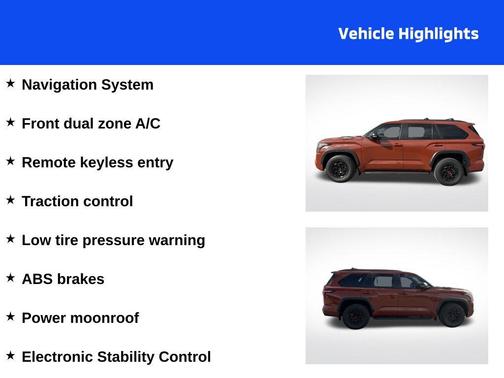 Vehicle Highlights

★ Navigation System

★ Front dual zone A/C

★ Remote keyless entry

★ Traction control

★ Low tire pressure warning

★ ABS brakes

★ Power moonroof

★ Electronic Stability Control